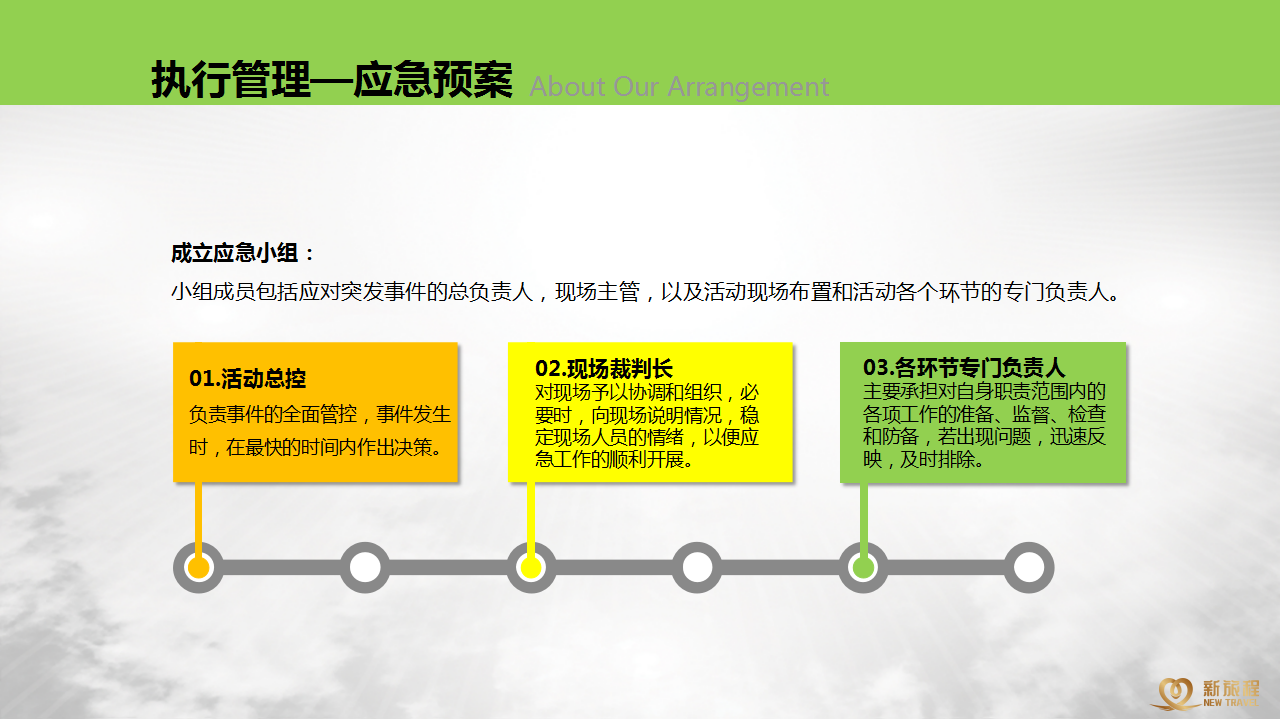 执行管理—应急预案 About Our Arrangement

成立应急小组：

小组成员包括应对突发事件的总负责人，现场主管，以及活动现场布置和活动各个环节的专门负责人。

01.活动总控

负责事件的全面管控，事件发生时，在最快的时间内作出决策。

02.现场裁判长

对现场予以协调和组织，必要时，向现场说明情况，稳定现场人员的情绪，以便应急工作的顺利开展。

03.各环节专门负责人

主要承担对自身职责范围内的各项工作的准备、监督、检查和防备，若出现问题，迅速反映，及时排除。

新旅程
NEW TRAVEL